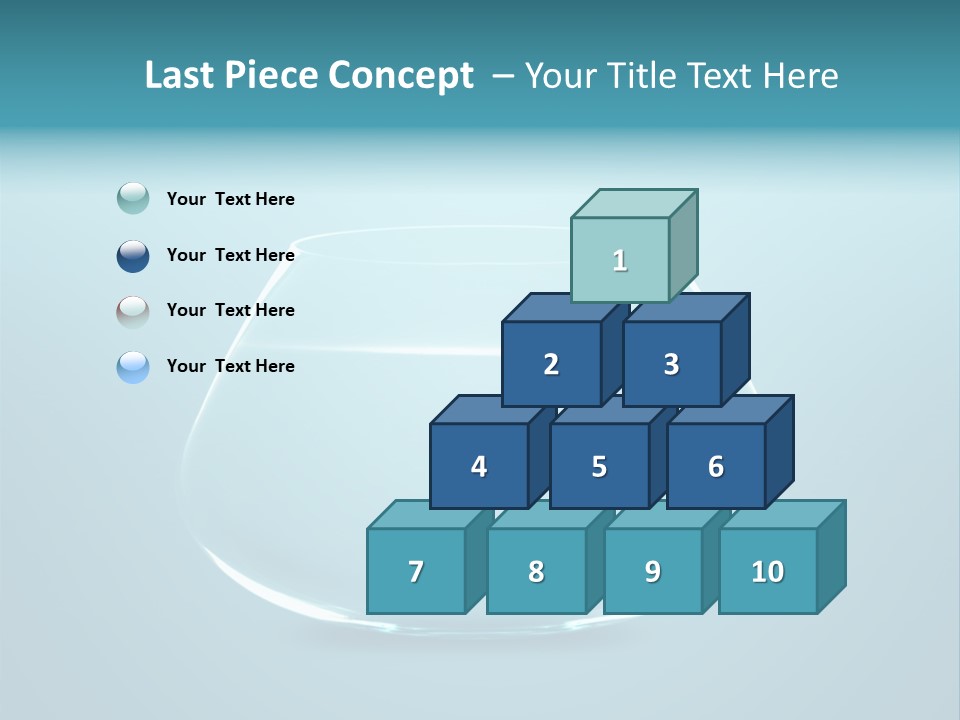 Last Piece Concept – Your Title Text Here

Your Text Here

Your Text Here

Your Text Here

Your Text Here

1

2

3

4

5

6

7

8

9

10